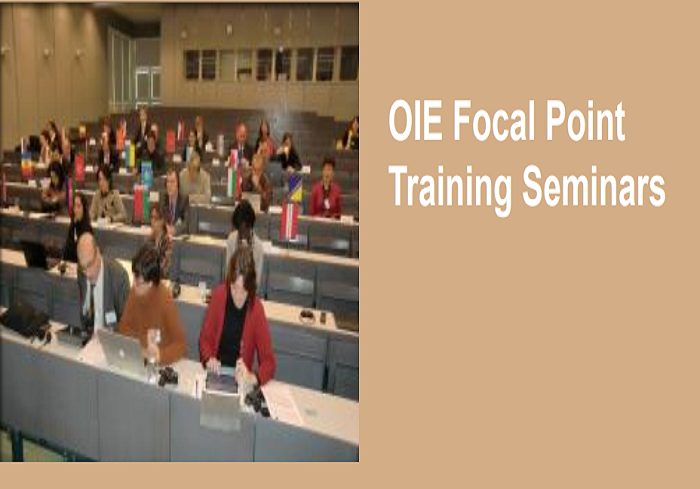 OIE Focal Point Training Seminars